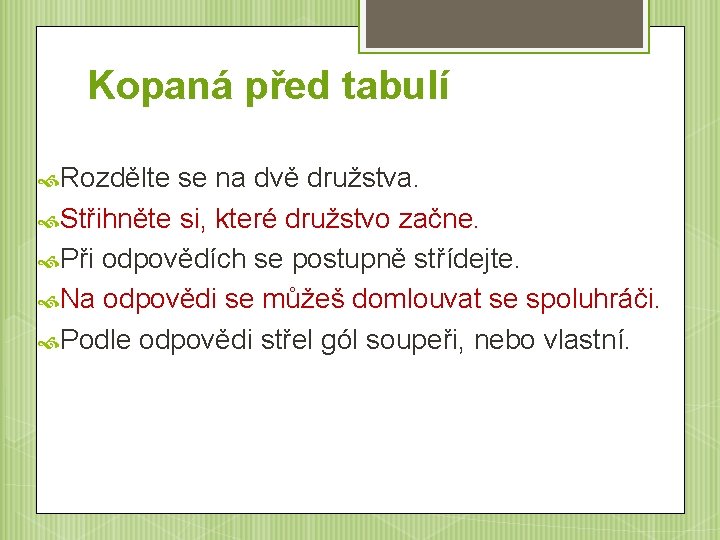 Kopaná před tabulí

Rozdělte se na dvě družstva.

Střihněte si, které družstvo začne.

Při odpovědích se postupně střídejte.

Na odpovědi se můžeš domlouvat se spoluhráči.

Podle odpovědi střel gól soupeři, nebo vlastní.